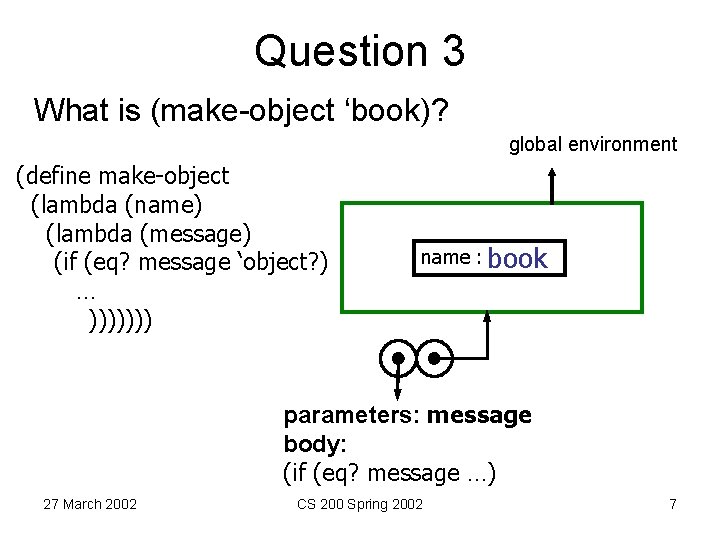 Question 3

What is (make-object ‘book)?

(define make-object
(lambda (name)
(lambda (message)
(if (eq? message ‘object?)
...
)))))))

global environment

name : book

parameters: message
body:
(if (eq? message ...)

27 March 2002

CS 200 Spring 2002

7